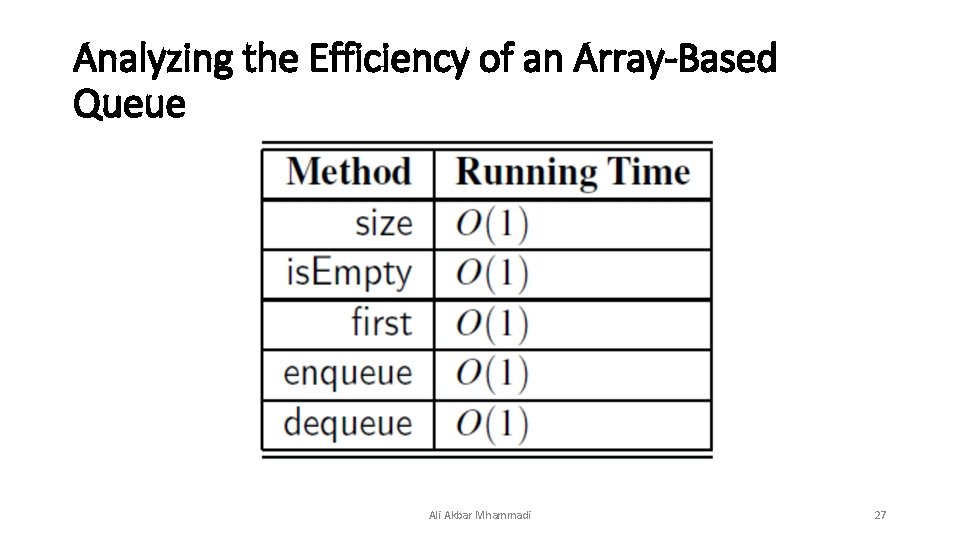 Analyzing the Efficiency of an Array-Based Queue

| Method | Running Time |
|---|---|
| size | $O(1)$ |
| isEmpty | $O(1)$ |
| first | $O(1)$ |
| enqueue | $O(1)$ |
| dequeue | $O(1)$ |

Ali Akbar Mhammadi

27